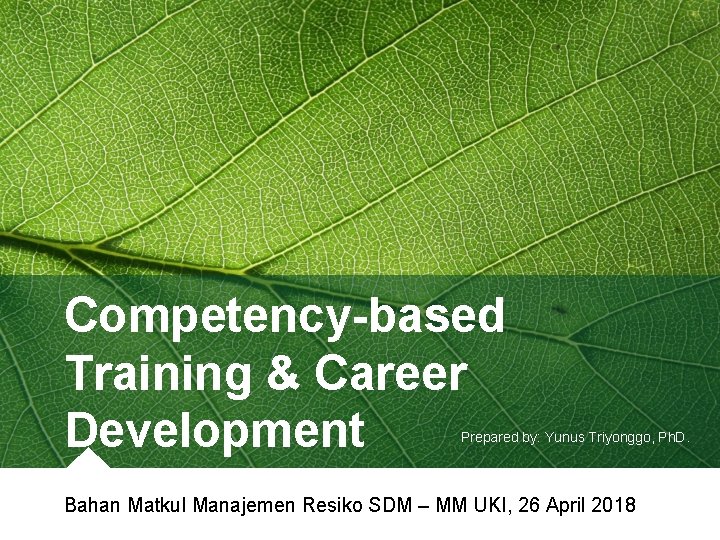 Competency-based Training & Career Development

Prepared by: Yunus Triyonggo, PhD.

Bahan Matkul Manajemen Resiko SDM – MM UKI, 26 April 2018